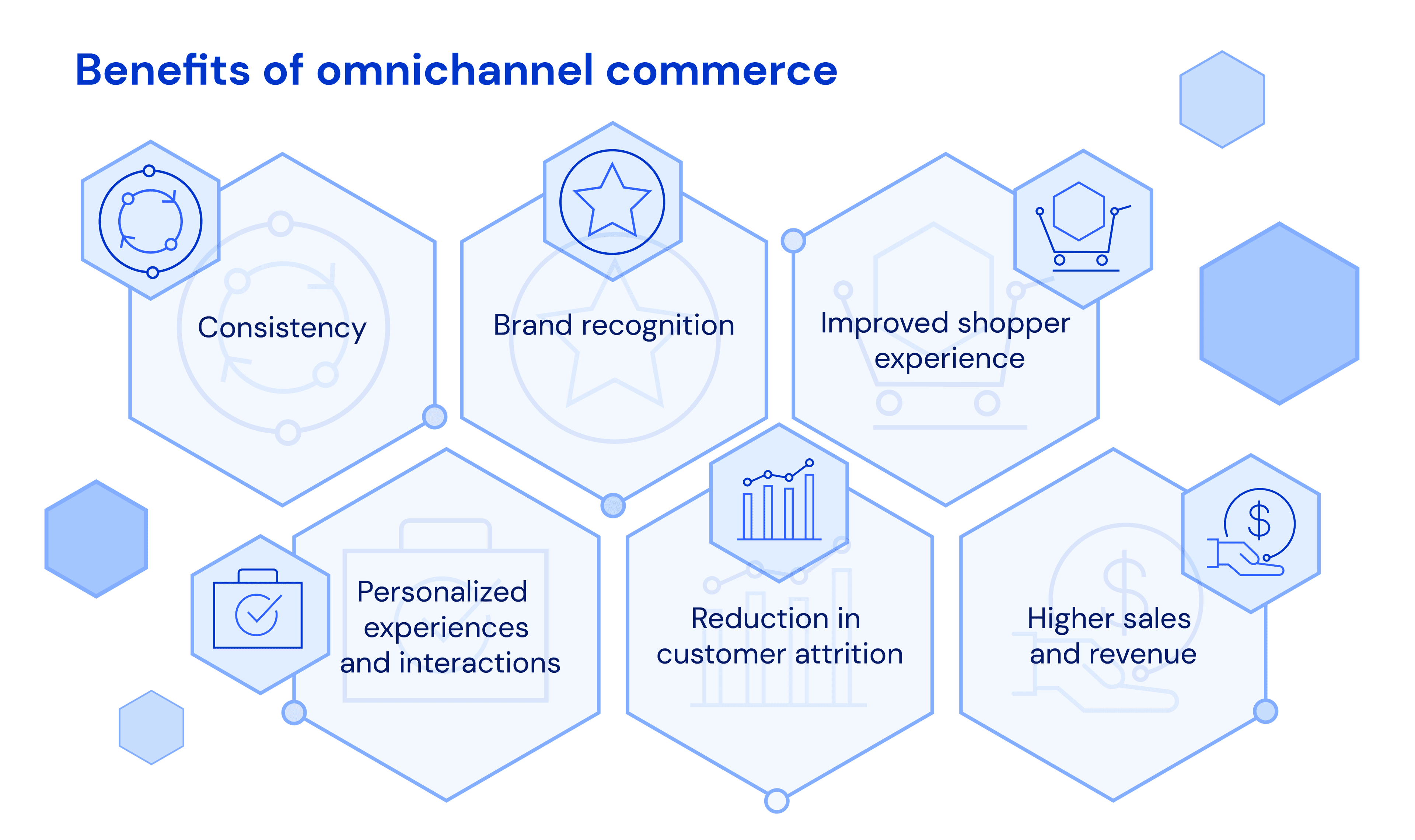 Benefits of omnichannel commerce

Consistency

Brand recognition

Improved shopper experience

Personalized experiences and interactions

Reduction in customer attrition

Higher sales and revenue